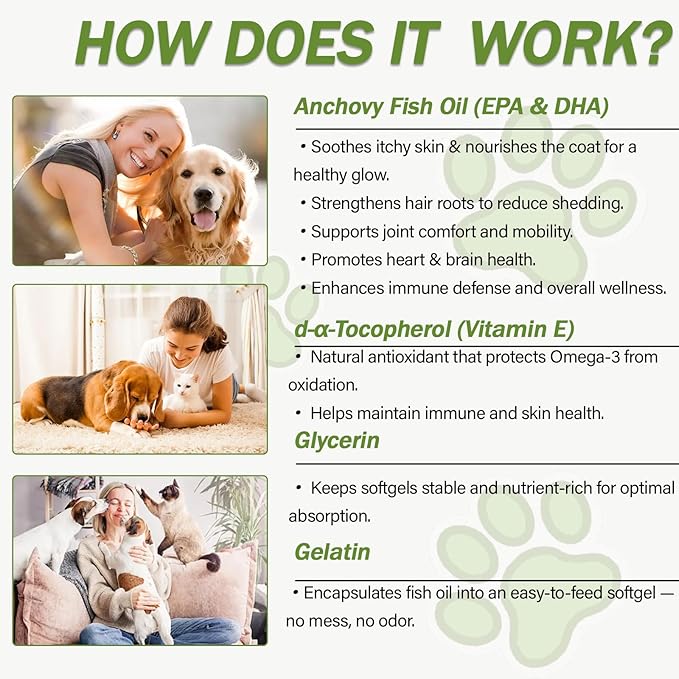 HOW DOES IT WORK?

Anchovy Fish Oil (EPA & DHA)

• Soothes itchy skin & nourishes the coat for a healthy glow.

• Strengthens hair roots to reduce shedding.

• Supports joint comfort and mobility.

• Promotes heart & brain health.

• Enhances immune defense and overall wellness.

d-α-Tocopherol (Vitamin E)

• Natural antioxidant that protects Omega-3 from oxidation.

• Helps maintain immune and skin health.

Glycerin

• Keeps softgels stable and nutrient-rich for optimal absorption.

Gelatin

• Encapsulates fish oil into an easy-to-feed softgel — no mess, no odor.